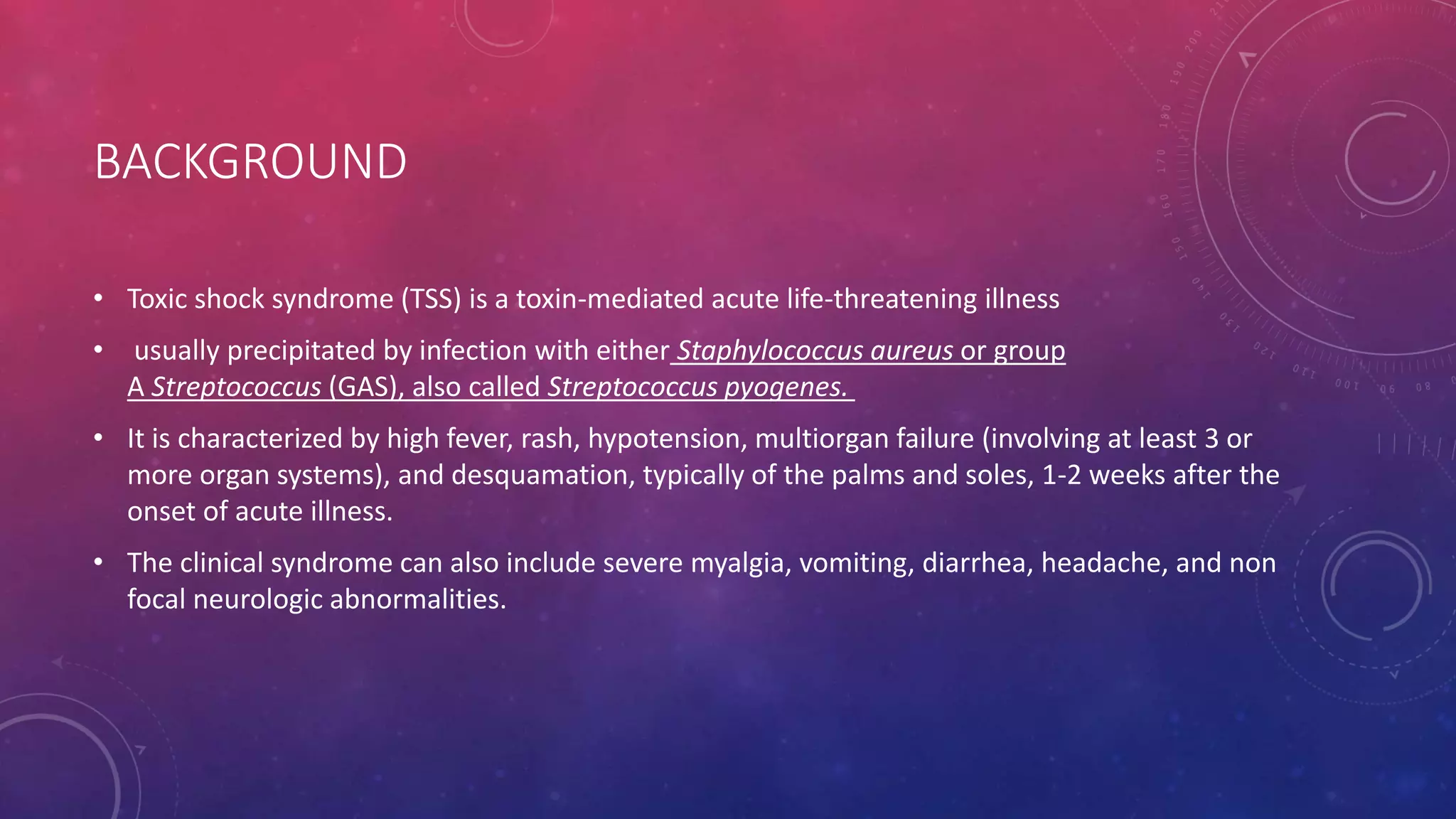 BACKGROUND

• Toxic shock syndrome (TSS) is a toxin-mediated acute life-threatening illness

• usually precipitated by infection with either Staphylococcus aureus or group A Streptococcus (GAS), also called Streptococcus pyogenes.

• It is characterized by high fever, rash, hypotension, multiorgan failure (involving at least 3 or more organ systems), and desquamation, typically of the palms and soles, 1-2 weeks after the onset of acute illness.

• The clinical syndrome can also include severe myalgia, vomiting, diarrhea, headache, and non focal neurologic abnormalities.